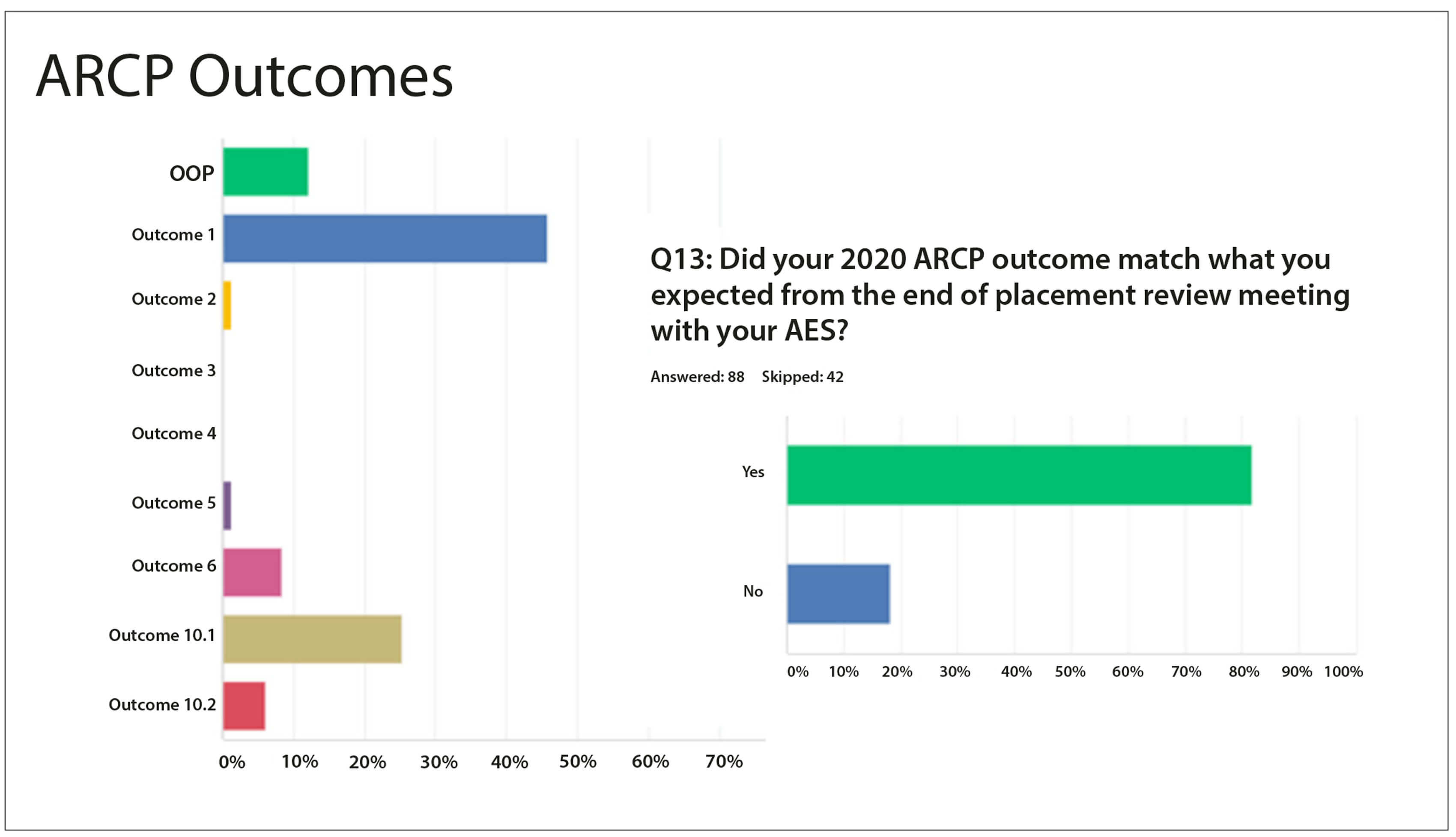 ARCP Outcomes

OOP
Outcome 1
Outcome 2
Outcome 3
Outcome 4
Outcome 5
Outcome 6
Outcome 10.1
Outcome 10.2

0% 10% 20% 30% 40% 50% 60% 70%

Q13: Did your 2020 ARCP outcome match what you expected from the end of placement review meeting with your AES?

Answered: 88 Skipped: 42

Yes

No

0% 10% 20% 30% 40% 50% 60% 70% 80% 90% 100%